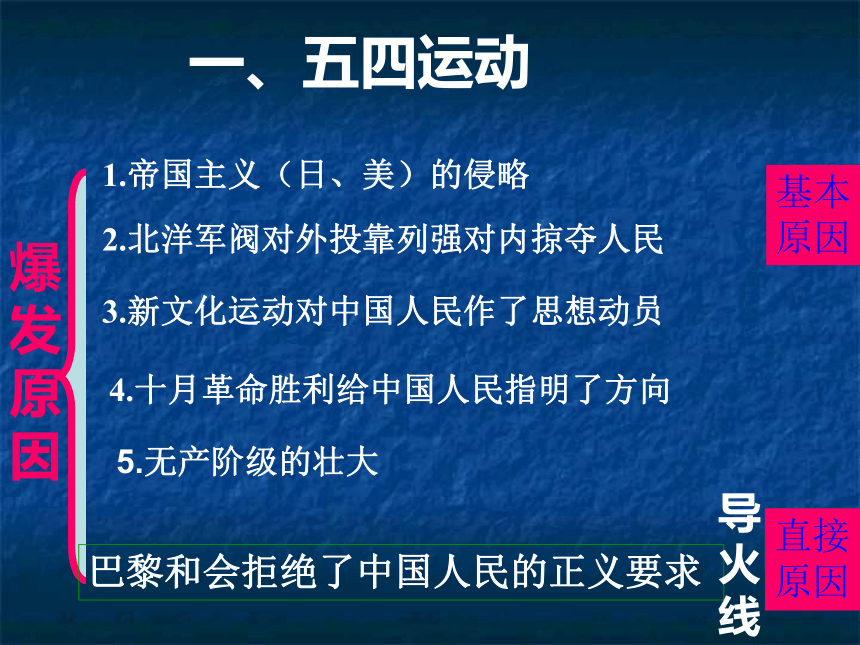 一、五四运动

爆发原因

1.帝国主义（日、美）的侵略

2.北洋军阀对外投靠列强对内掠夺人民

3.新文化运动对中国人民作了思想动员

4.十月革命胜利给中国人民指明了方向

5.无产阶级的壮大

基本原因

巴黎和会拒绝了中国人民的正义要求

导火线

直接原因